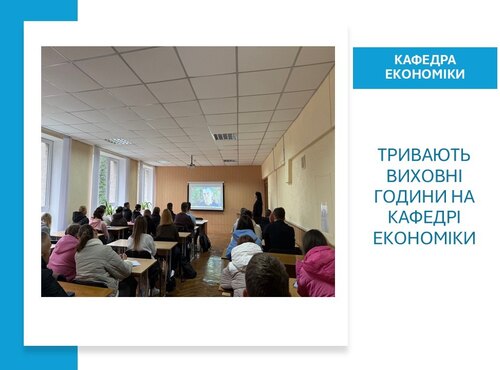 КАФЕДРА ЕКОНОМІКИ

ТРИВАЮТЬ ВИХОВНІ ГОДИНИ НА КАФЕДРІ ЕКОНОМІКИ